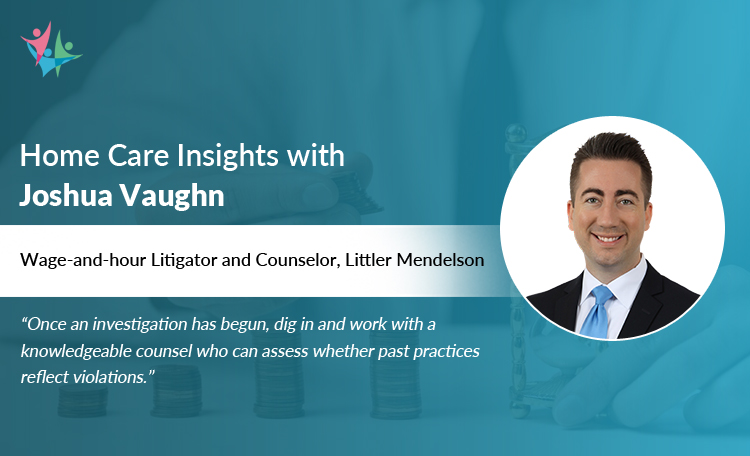 Home Care Insights with
Joshua Vaughn

Wage-and-hour Litigator and Counselor, Littler Mendelson

"Once an investigation has begun, dig in and work with a knowledgeable counsel who can assess whether past practices reflect violations."